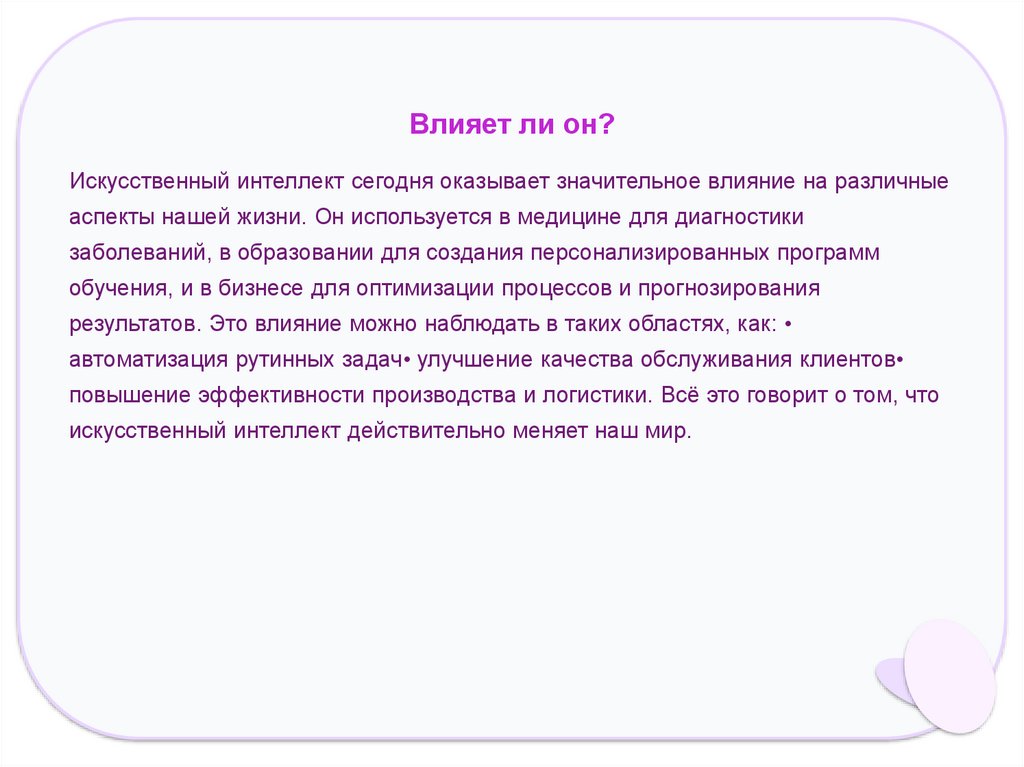 Влияет ли он?

Искусственный интеллект сегодня оказывает значительное влияние на различные аспекты нашей жизни. Он используется в медицине для диагностики заболеваний, в образовании для создания персонализированных программ обучения, и в бизнесе для оптимизации процессов и прогнозирования результатов. Это влияние можно наблюдать в таких областях, как: • автоматизация рутинных задач• улучшение качества обслуживания клиентов• повышение эффективности производства и логистики. Всё это говорит о том, что искусственный интеллект действительно меняет наш мир.